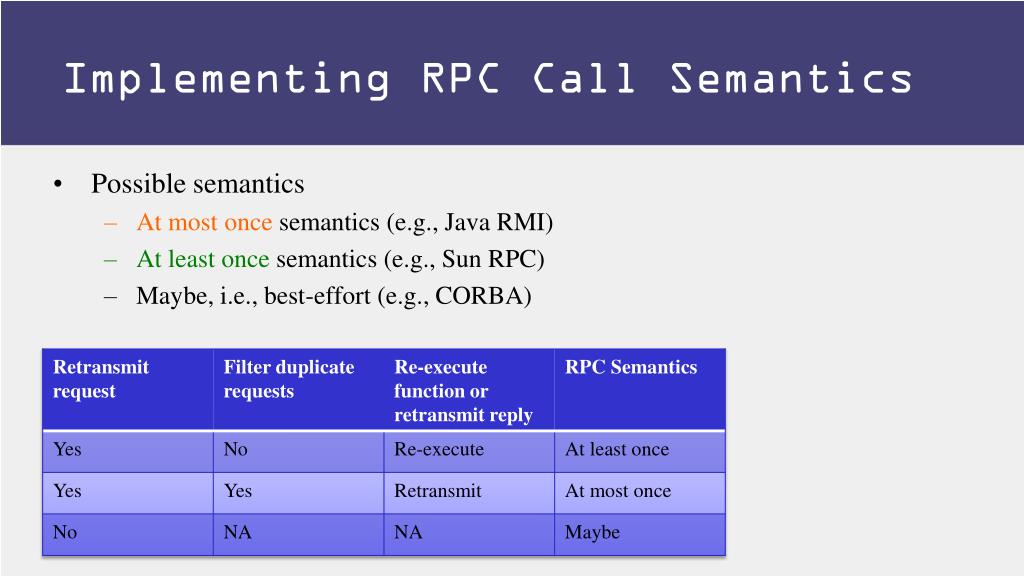 Implementing RPC Call Semantics

• Possible semantics
  – At most once semantics (e.g., Java RMI)
  – At least once semantics (e.g., Sun RPC)
  – Maybe, i.e., best-effort (e.g., CORBA)

| Retransmit request | Filter duplicate requests | Re-execute function or retransmit reply | RPC Semantics |
|---|---|---|---|
| Yes | No | Re-execute | At least once |
| Yes | Yes | Retransmit | At most once |
| No | NA | NA | Maybe |